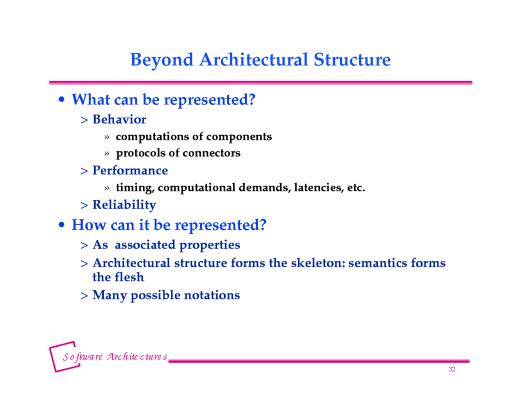 Beyond Architectural Structure

• What can be represented?
> Behavior
» computations of components
» protocols of connectors
> Performance
» timing, computational demands, latencies, etc.
> Reliability
• How can it be represented?
> As associated properties
> Architectural structure forms the skeleton: semantics forms the flesh
> Many possible notations

Software Architectures

32